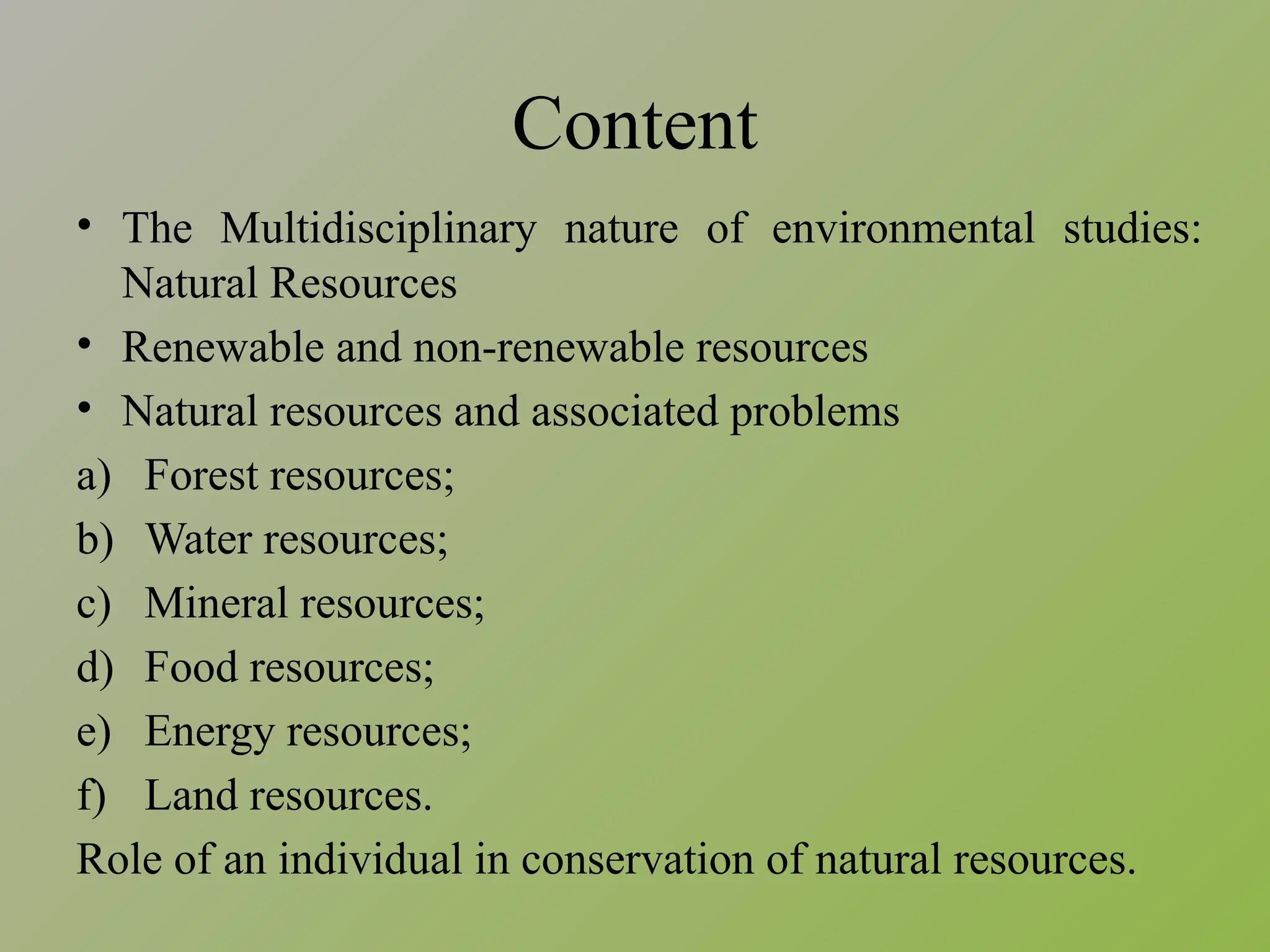 Content

• The Multidisciplinary nature of environmental studies: Natural Resources
• Renewable and non-renewable resources
• Natural resources and associated problems
a) Forest resources;
b) Water resources;
c) Mineral resources;
d) Food resources;
e) Energy resources;
f) Land resources.
Role of an individual in conservation of natural resources.